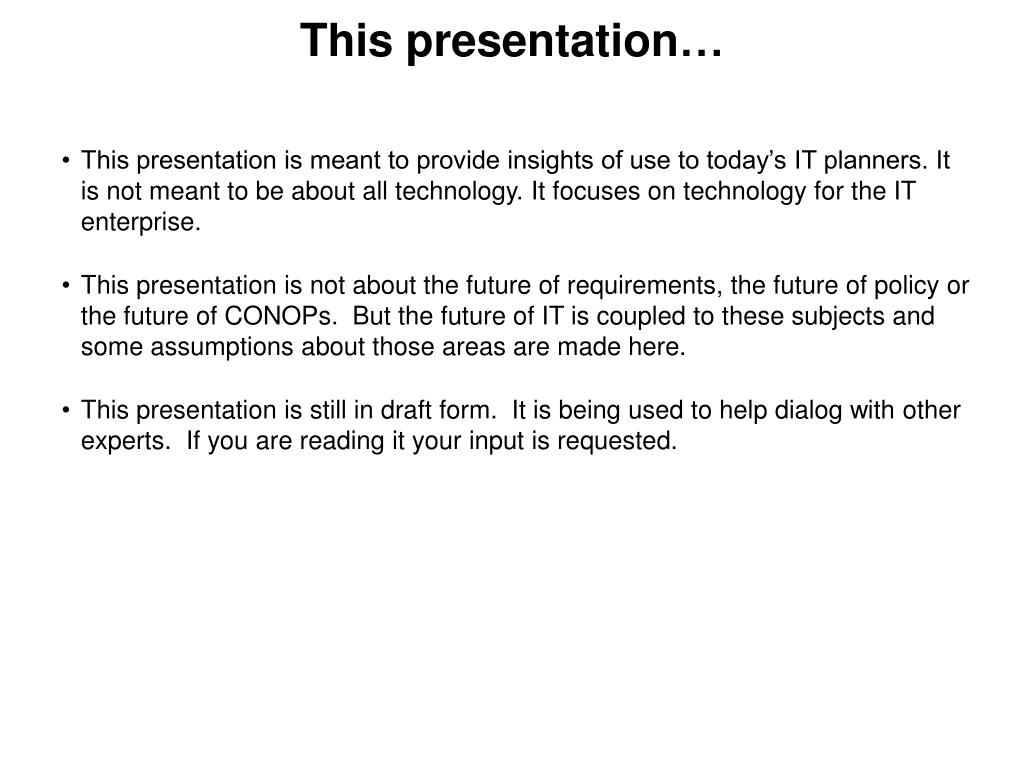 This presentation…

• This presentation is meant to provide insights of use to today's IT planners. It is not meant to be about all technology. It focuses on technology for the IT enterprise.

• This presentation is not about the future of requirements, the future of policy or the future of CONOPs. But the future of IT is coupled to these subjects and some assumptions about those areas are made here.

• This presentation is still in draft form. It is being used to help dialog with other experts. If you are reading it your input is requested.